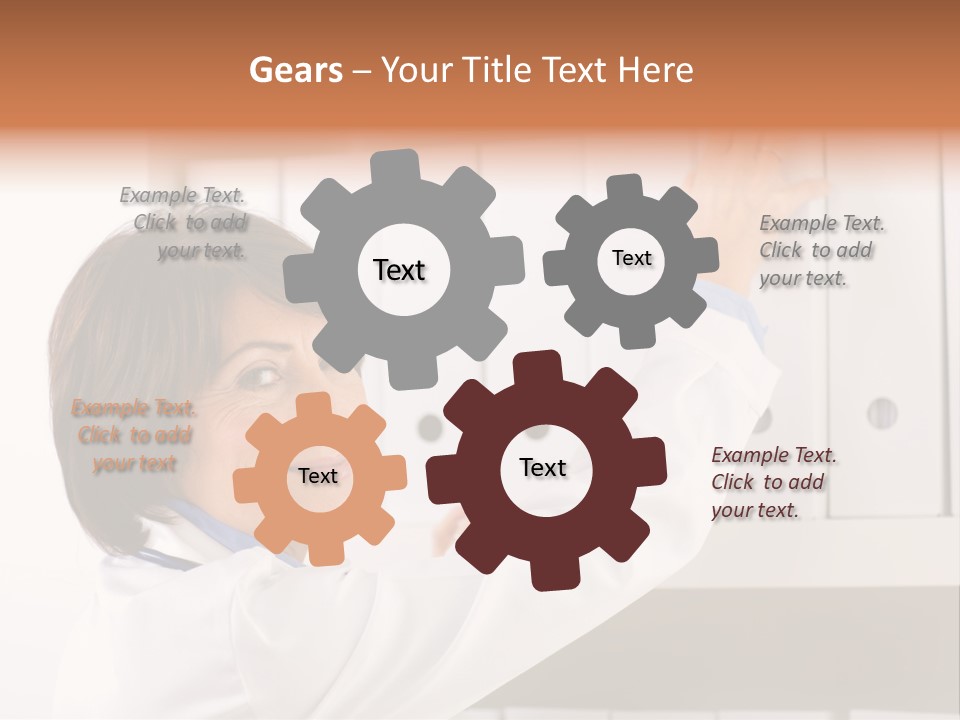 Gears – Your Title Text Here

Example Text. Click to add your text.

Text

Text

Example Text. Click to add your text.

Example Text. Click to add your text

Text

Text

Example Text. Click to add your text.